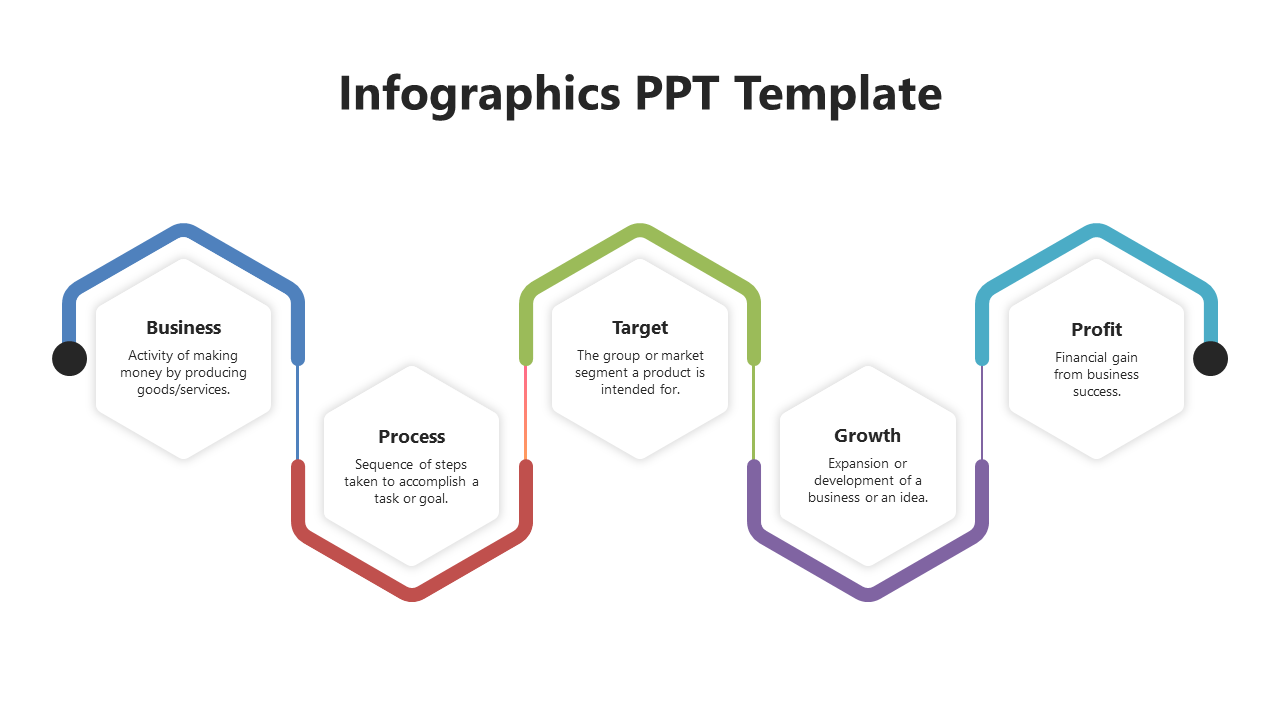 Infographics PPT Template

Business
Activity of making money by producing goods/services.

Process
Sequence of steps taken to accomplish a task or goal.

Target
The group or market segment a product is intended for.

Growth
Expansion or development of a business or an idea.

Profit
Financial gain from business success.